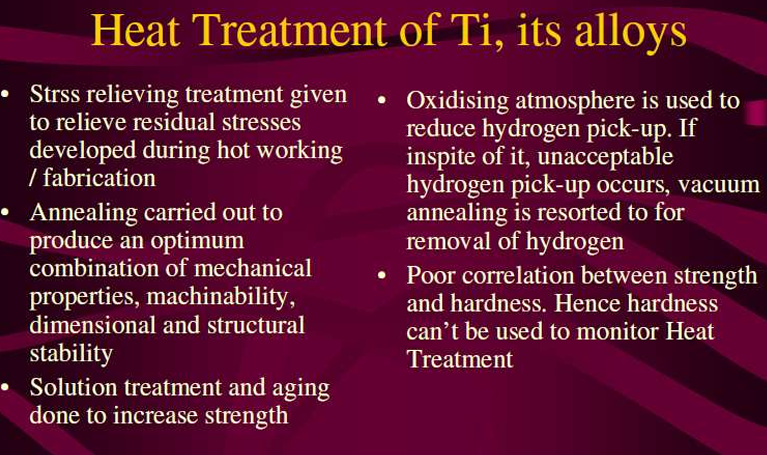 Heat Treatment of Ti, its alloys

• Strss relieving treatment given to relieve residual stresses developed during hot working / fabrication
• Annealing carried out to produce an optimum combination of mechanical properties, machinability, dimensional and structural stability
• Solution treatment and aging done to increase strength

• Oxidising atmosphere is used to reduce hydrogen pick-up. If inspite of it, unacceptable hydrogen pick-up occurs, vacuum annealing is resorted to for removal of hydrogen
• Poor correlation between strength and hardness. Hence hardness can't be used to monitor Heat Treatment